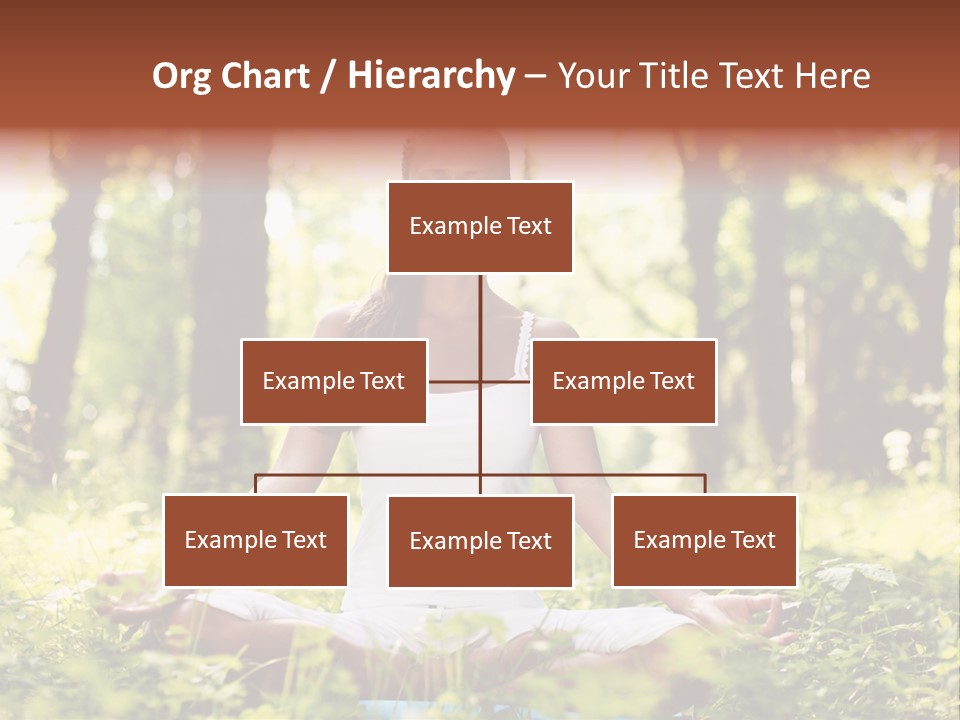 Org Chart / Hierarchy – Your Title Text Here

Example Text

Example Text

Example Text

Example Text

Example Text

Example Text